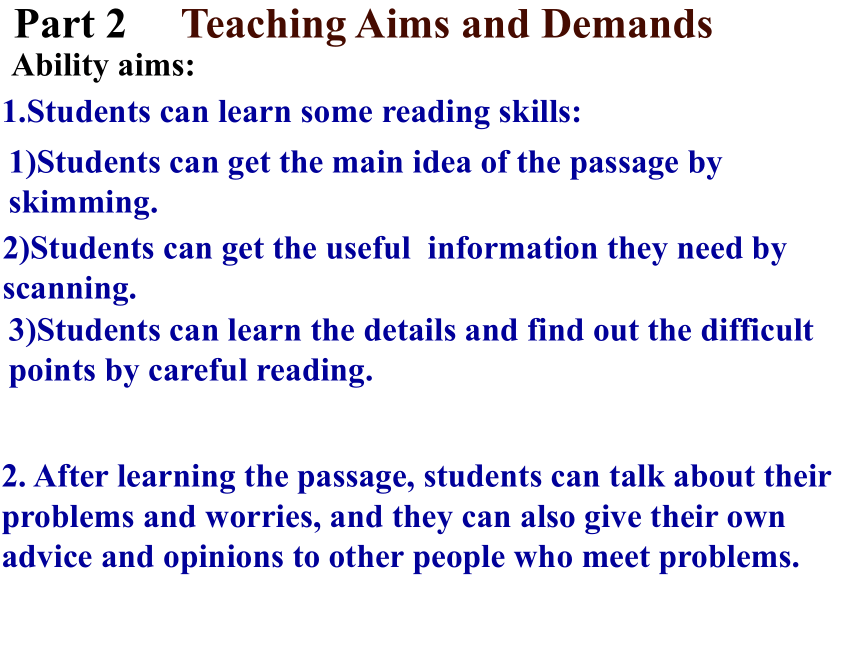 Part 2 Teaching Aims and Demands

Ability aims:

1.Students can learn some reading skills:

1)Students can get the main idea of the passage by skimming.

2)Students can get the useful information they need by scanning.

3)Students can learn the details and find out the difficult points by careful reading.

2. After learning the passage, students can talk about their problems and worries, and they can also give their own advice and opinions to other people who meet problems.